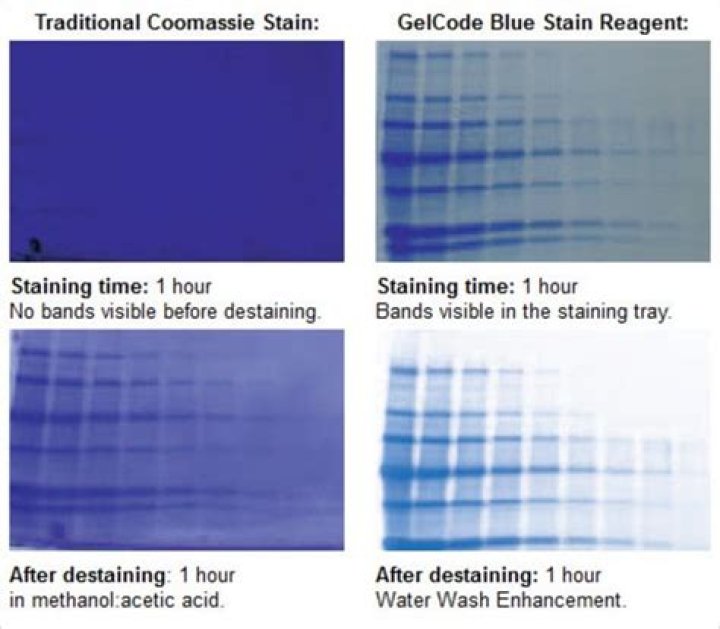 Traditional Coomassie Stain:

Staining time: 1 hour
No bands visible before destaining.

After destaining: 1 hour
in methanol:acetic acid.

GelCode Blue Stain Reagent:

Staining time: 1 hour
Bands visible in the staining tray.

After destaining: 1 hour
Water Wash Enhancement.